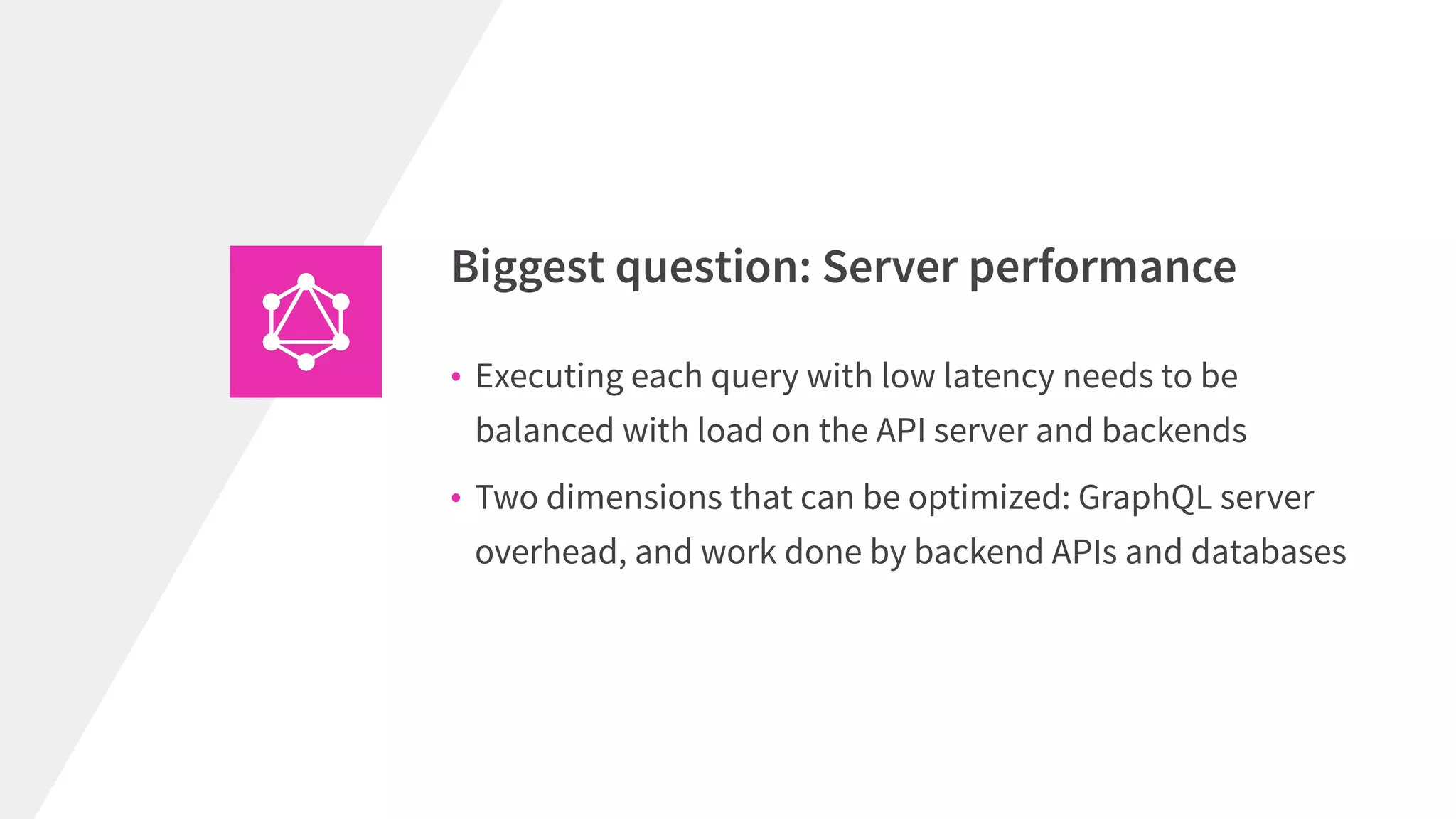 Biggest question: Server performance

• Executing each query with low latency needs to be balanced with load on the API server and backends

• Two dimensions that can be optimized: GraphQL server overhead, and work done by backend APIs and databases